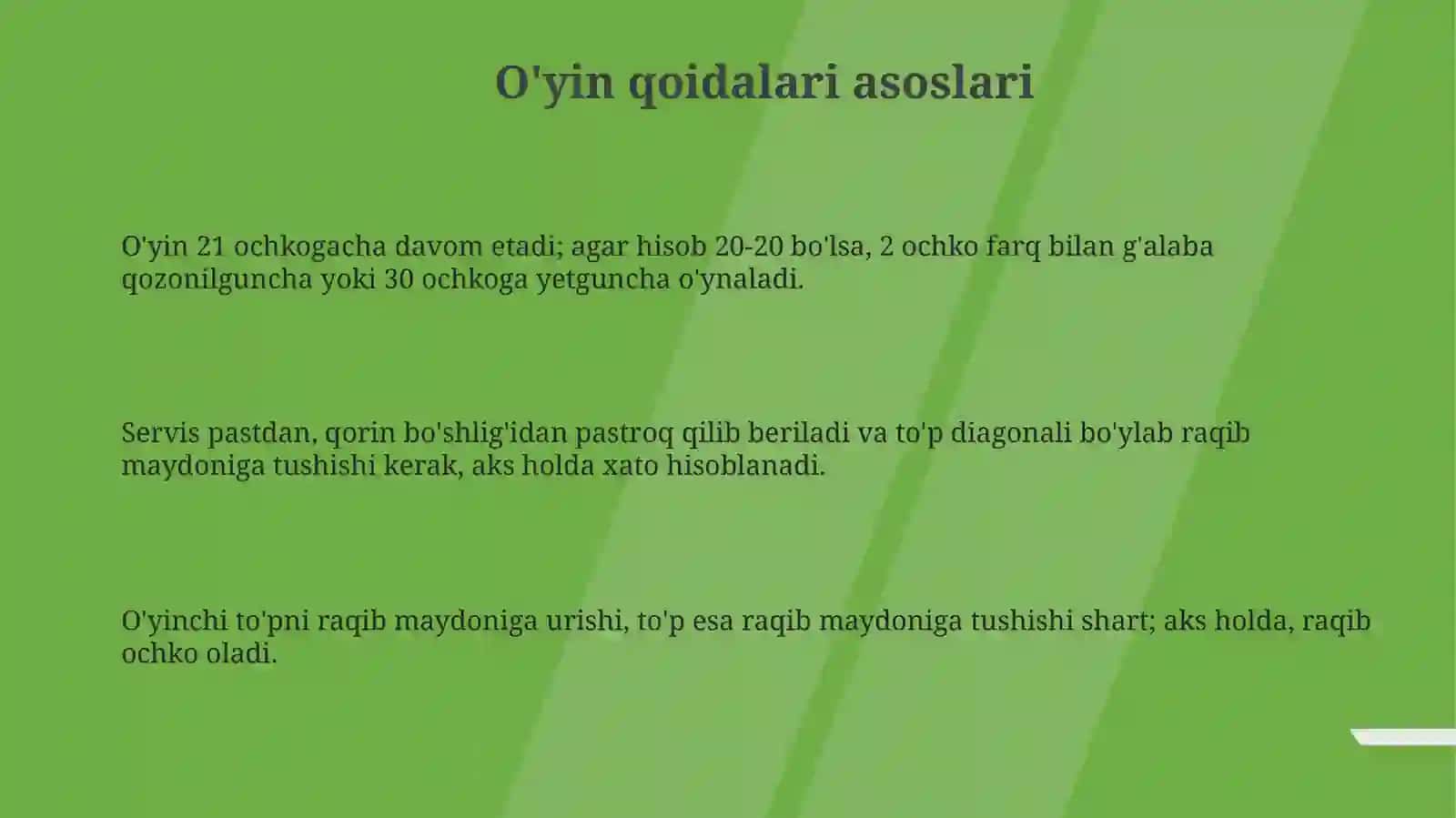 O'yin qoidalari asoslari

O'yin 21 ochkogacha davom etadi; agar hisob 20-20 bo'lsa, 2 ochko farq bilan g'alaba qozonilguncha yoki 30 ochkoga yetguncha o'ynaladi.

Servis pastdan, qorin bo'shlig'idan pastroq qilib beriladi va to'p diagonali bo'ylab raqib maydoniga tushishi kerak, aks holda xato hisoblanadi.

O'yinchi to'pni raqib maydoniga urishi, to'p esa raqib maydoniga tushishi shart; aks holda, raqib ochko oladi.